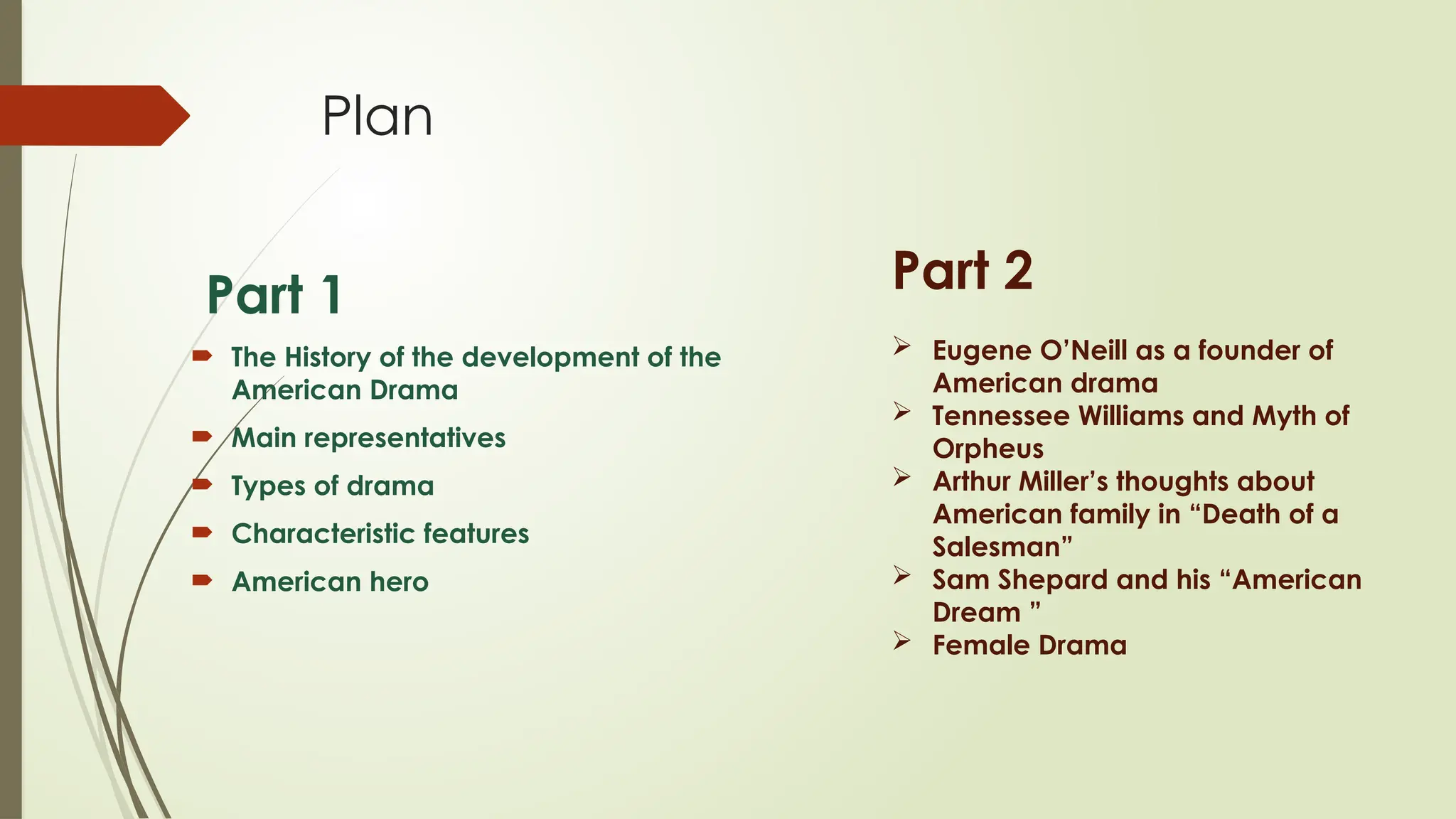 Plan

Part 1

The History of the development of the American Drama

Main representatives

Types of drama

Characteristic features

American hero

Part 2

Eugene O’Neill as a founder of American drama

Tennessee Williams and Myth of Orpheus

Arthur Miller’s thoughts about American family in “Death of a Salesman”

Sam Shepard and his “American Dream ”

Female Drama